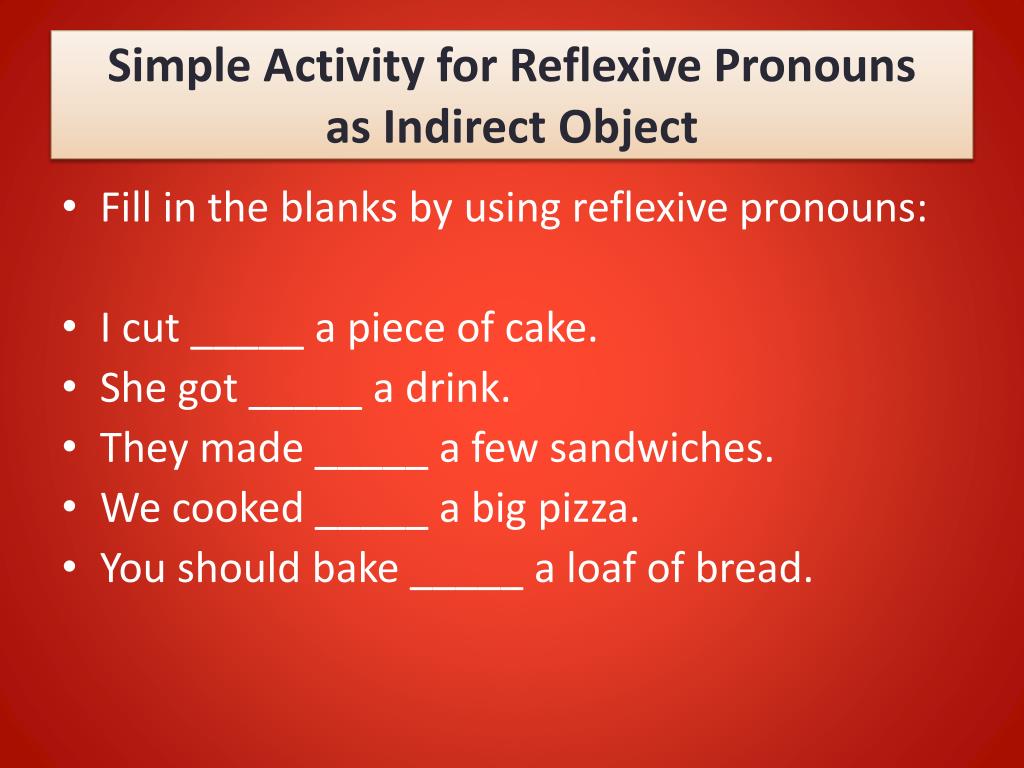 Simple Activity for Reflexive Pronouns as Indirect Object

• Fill in the blanks by using reflexive pronouns:

• I cut _____ a piece of cake.
• She got _____ a drink.
• They made _____ a few sandwiches.
• We cooked _____ a big pizza.
• You should bake _____ a loaf of bread.